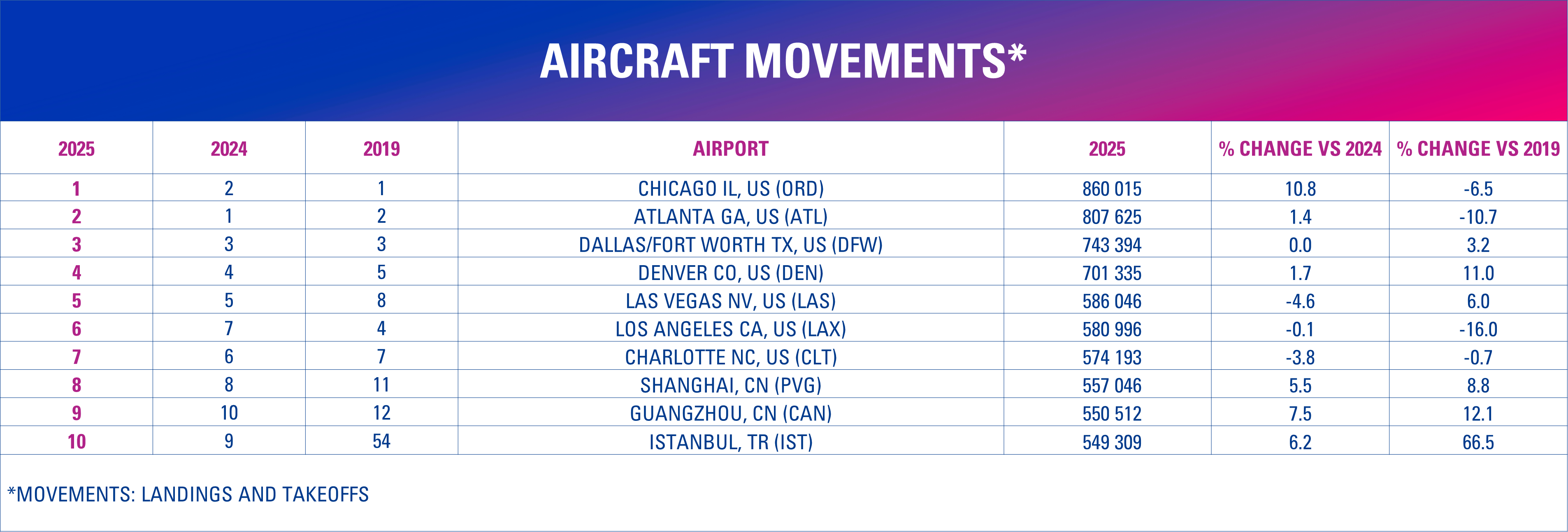 AIRCRAFT MOVEMENTS*

| 2025 | 2024 | 2019 | AIRPORT | 2025 | % CHANGE VS 2024 | % CHANGE VS 2019 |
|---|---|---|---|---|---|---|
| 1 | 2 | 1 | CHICAGO IL, US (ORD) | 860 015 | 10.8 | -6.5 |
| 2 | 1 | 2 | ATLANTA GA, US (ATL) | 807 625 | 1.4 | -10.7 |
| 3 | 3 | 3 | DALLAS/FORT WORTH TX, US (DFW) | 743 394 | 0.0 | 3.2 |
| 4 | 4 | 5 | DENVER CO, US (DEN) | 701 335 | 1.7 | 11.0 |
| 5 | 5 | 8 | LAS VEGAS NV, US (LAS) | 586 046 | -4.6 | 6.0 |
| 6 | 7 | 4 | LOS ANGELES CA, US (LAX) | 580 996 | -0.1 | -16.0 |
| 7 | 6 | 7 | CHARLOTTE NC, US (CLT) | 574 193 | -3.8 | -0.7 |
| 8 | 8 | 11 | SHANGHAI, CN (PVG) | 557 046 | 5.5 | 8.8 |
| 9 | 10 | 12 | GUANGZHOU, CN (CAN) | 550 512 | 7.5 | 12.1 |
| 10 | 9 | 54 | ISTANBUL, TR (IST) | 549 309 | 6.2 | 66.5 |

*MOVEMENTS: LANDINGS AND TAKEOFFS